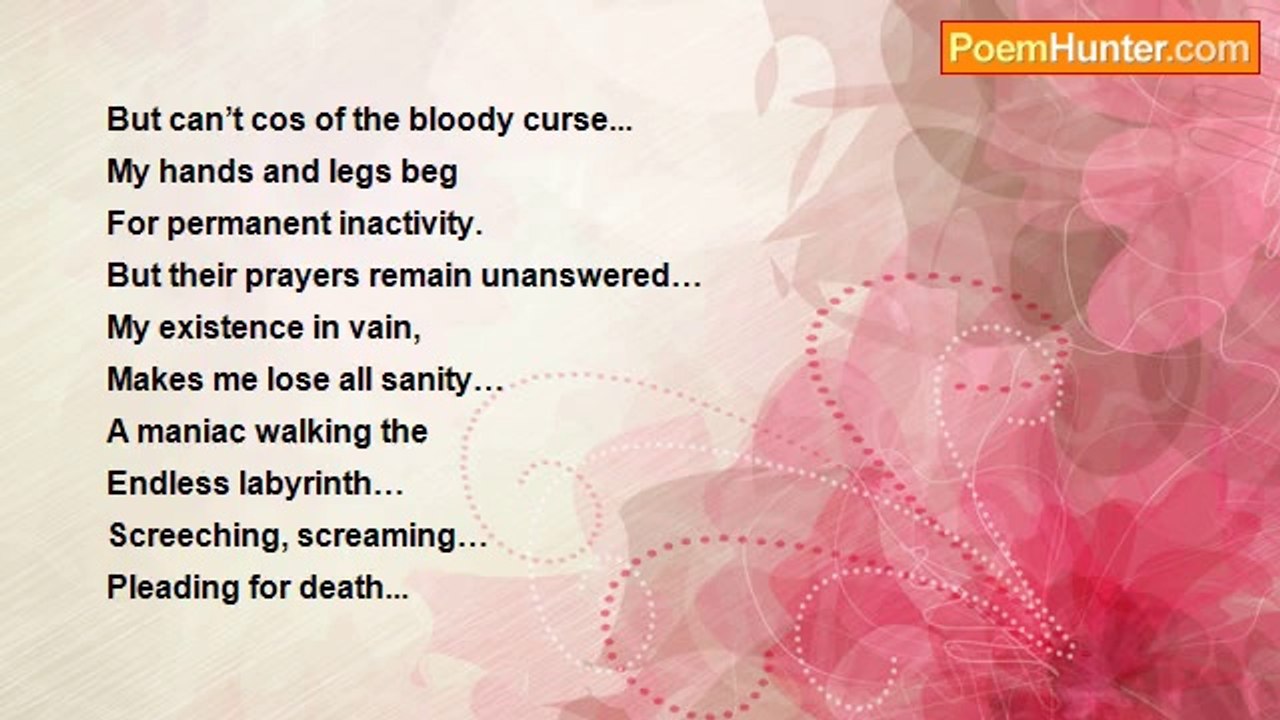 PoemHunter.com

But can’t cos of the bloody curse...
My hands and legs beg
For permanent inactivity.
But their prayers remain unanswered…
My existence in vain,
Makes me lose all sanity…
A maniac walking the
Endless labyrinth…
Screeching, screaming…
Pleading for death...